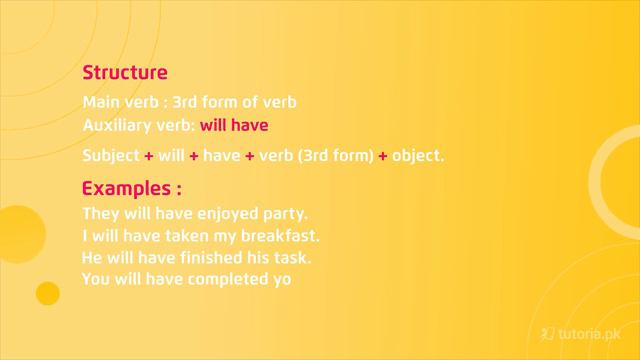 Structure

Main verb : 3rd form of verb
Auxiliary verb: will have

Subject + will + have + verb (3rd form) + object.

Examples :

They will have enjoyed party.
I will have taken my breakfast.
He will have finished his task.
You will have completed yo

tutoria.pk